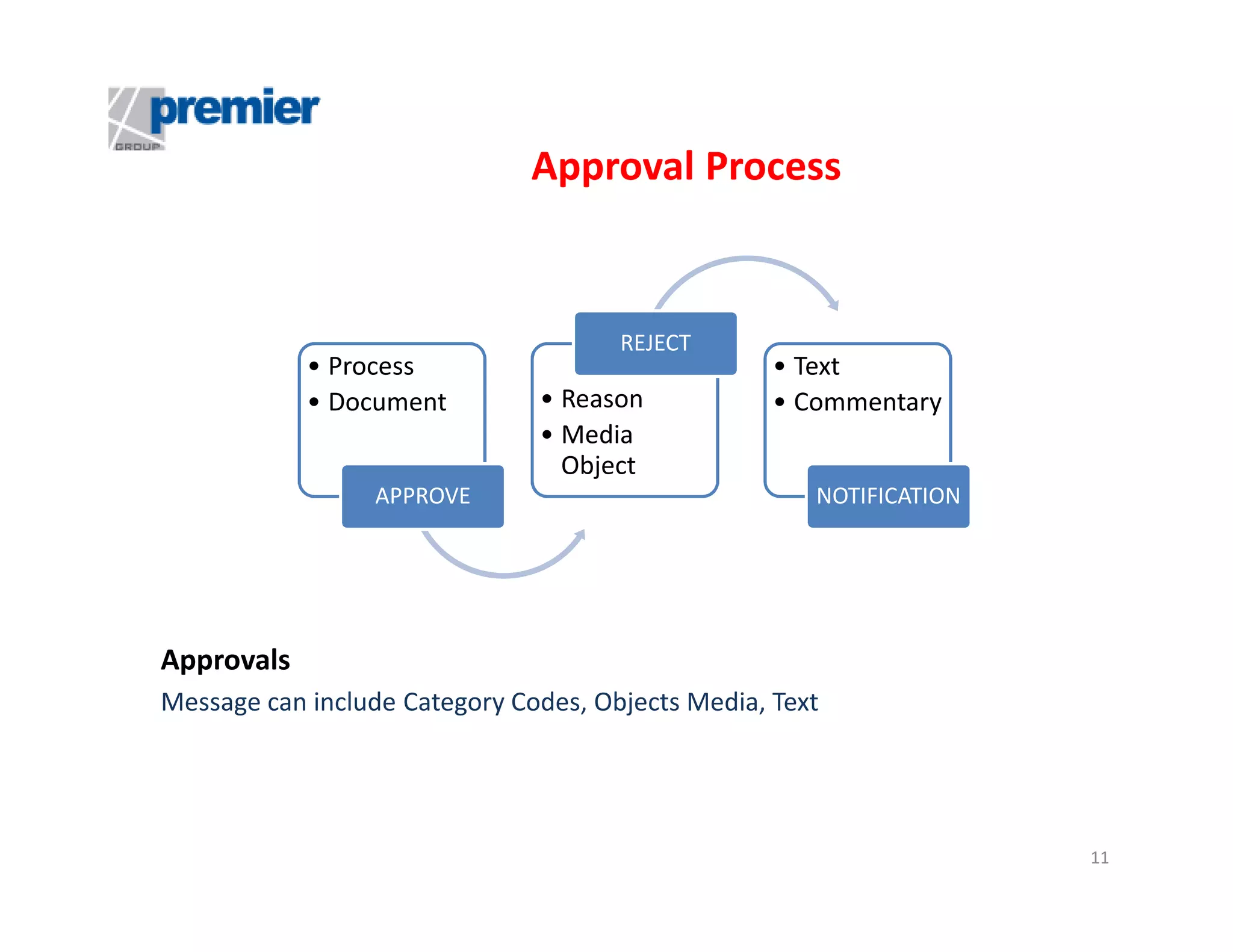 premier
GROUP

Approval Process

• Process
• Document

APPROVE

REJECT

• Reason
• Media Object

• Text
• Commentary

NOTIFICATION

Approvals
Message can include Category Codes, Objects Media, Text

11